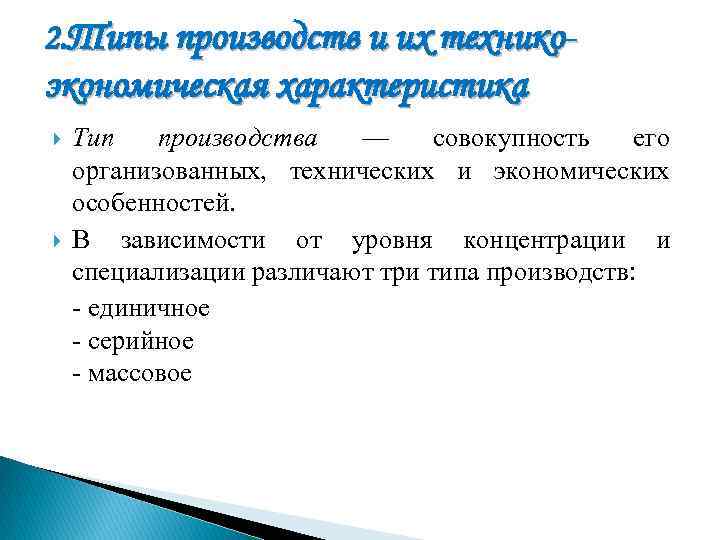 2.Типы производств и их технико-экономическая характеристика

Тип производства — совокупность его организованных, технических и экономических особенностей.

В зависимости от уровня концентрации и специализации различают три типа производств:

- единичное
- серийное
- массовое